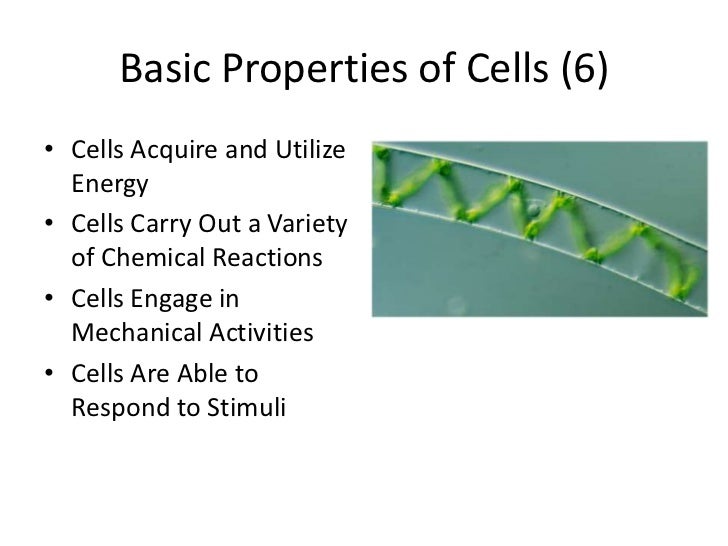 Basic Properties of Cells (6)

• Cells Acquire and Utilize Energy
• Cells Carry Out a Variety of Chemical Reactions
• Cells Engage in Mechanical Activities
• Cells Are Able to Respond to Stimuli